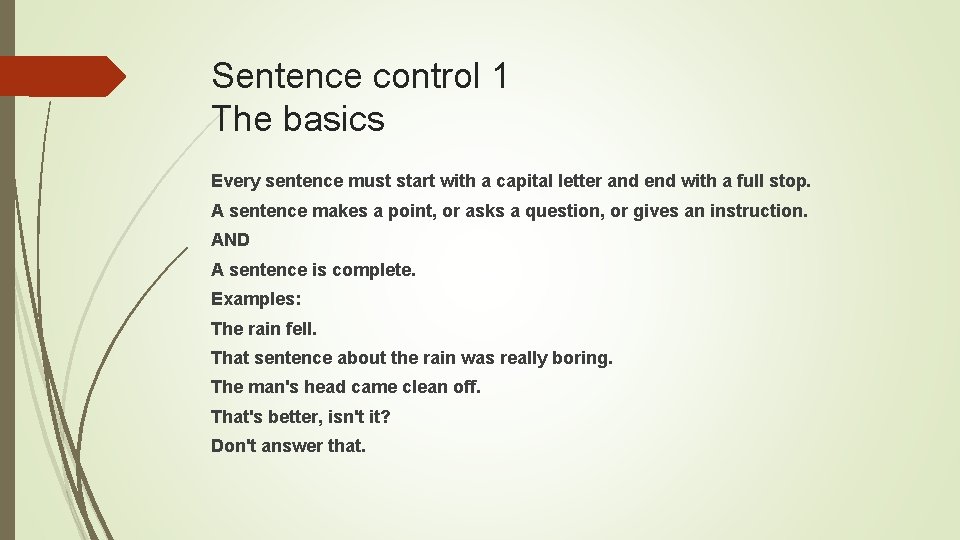 Sentence control 1
The basics

Every sentence must start with a capital letter and end with a full stop.

A sentence makes a point, or asks a question, or gives an instruction.

AND

A sentence is complete.

Examples:

The rain fell.

That sentence about the rain was really boring.

The man's head came clean off.

That's better, isn't it?

Don't answer that.